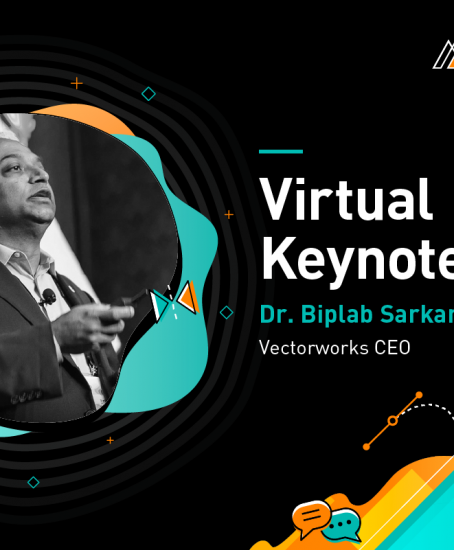 Virtual
Keynote
Dr. Biplab Sarkar
Vectorworks CEO